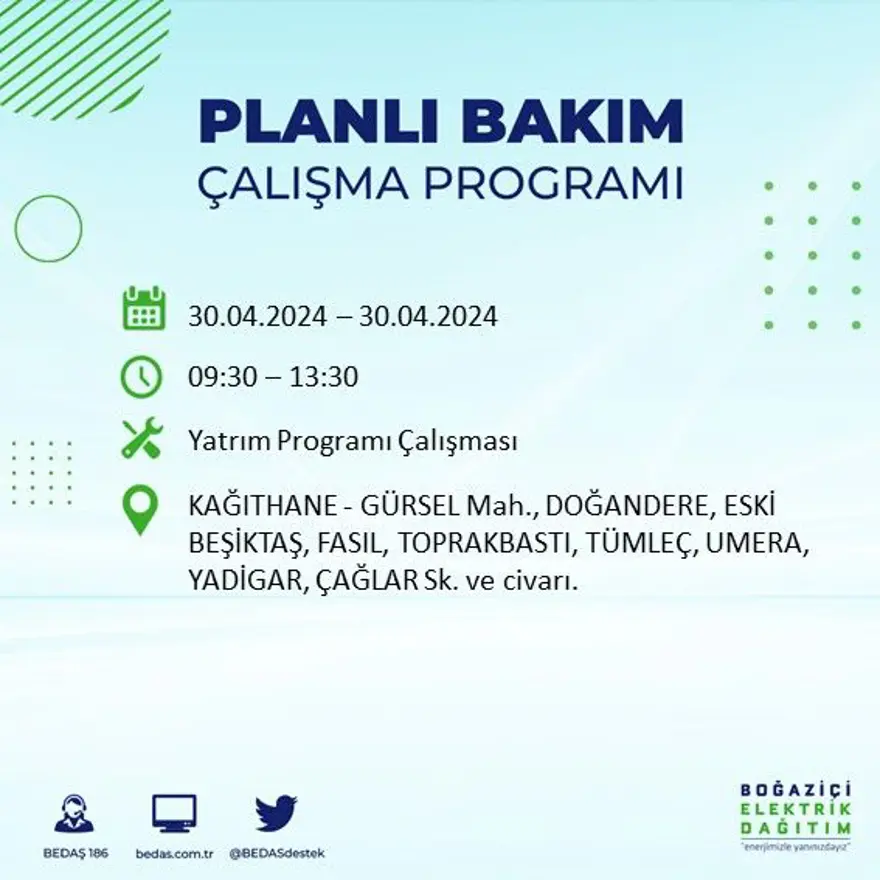 PLANLI BAKIM
ÇALIŞMA PROGRAMI

30.04.2024 – 30.04.2024

09:30 – 13:30

Yatrım Programı Çalışması

KAĞITHANE - GÜRSEL Mah., DOĞANDERE, ESKİ BEŞİKTAŞ, FASIL, TOPRAKBASTI, TÜMLEÇ, UMERA, YADİGAR, ÇAĞLAR Sk. ve civarı.

BEDAŞ 186
bedas.com.tr
@BEDASdestek

BOĞAZİÇİ
ELEKTRİK
DAĞITIM
"enerjimizle yanınızdayız"